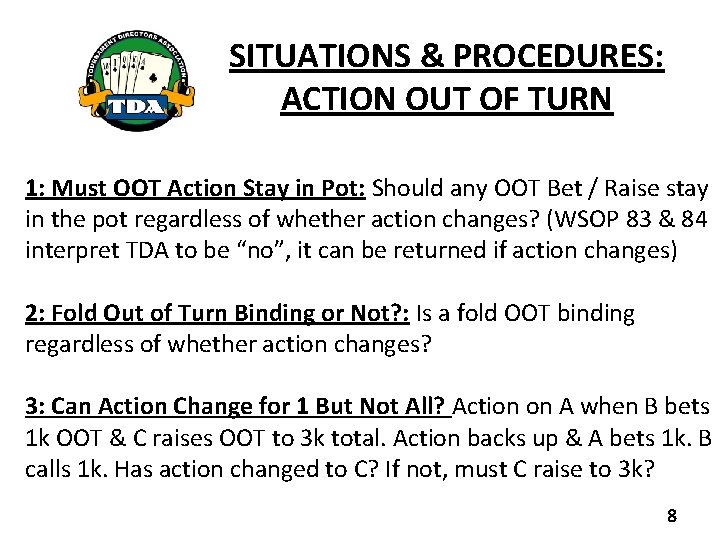 TOURNAMENT DIRECTORS ASSOCIATION

TDA

SITUATIONS & PROCEDURES: ACTION OUT OF TURN

1: Must OOT Action Stay in Pot: Should any OOT Bet / Raise stay in the pot regardless of whether action changes? (WSOP 83 & 84 interpret TDA to be "no", it can be returned if action changes)

2: Fold Out of Turn Binding or Not?: Is a fold OOT binding regardless of whether action changes?

3: Can Action Change for 1 But Not All? Action on A when B bets 1k OOT & C raises OOT to 3k total. Action backs up & A bets 1k. B calls 1k. Has action changed to C? If not, must C raise to 3k?

8